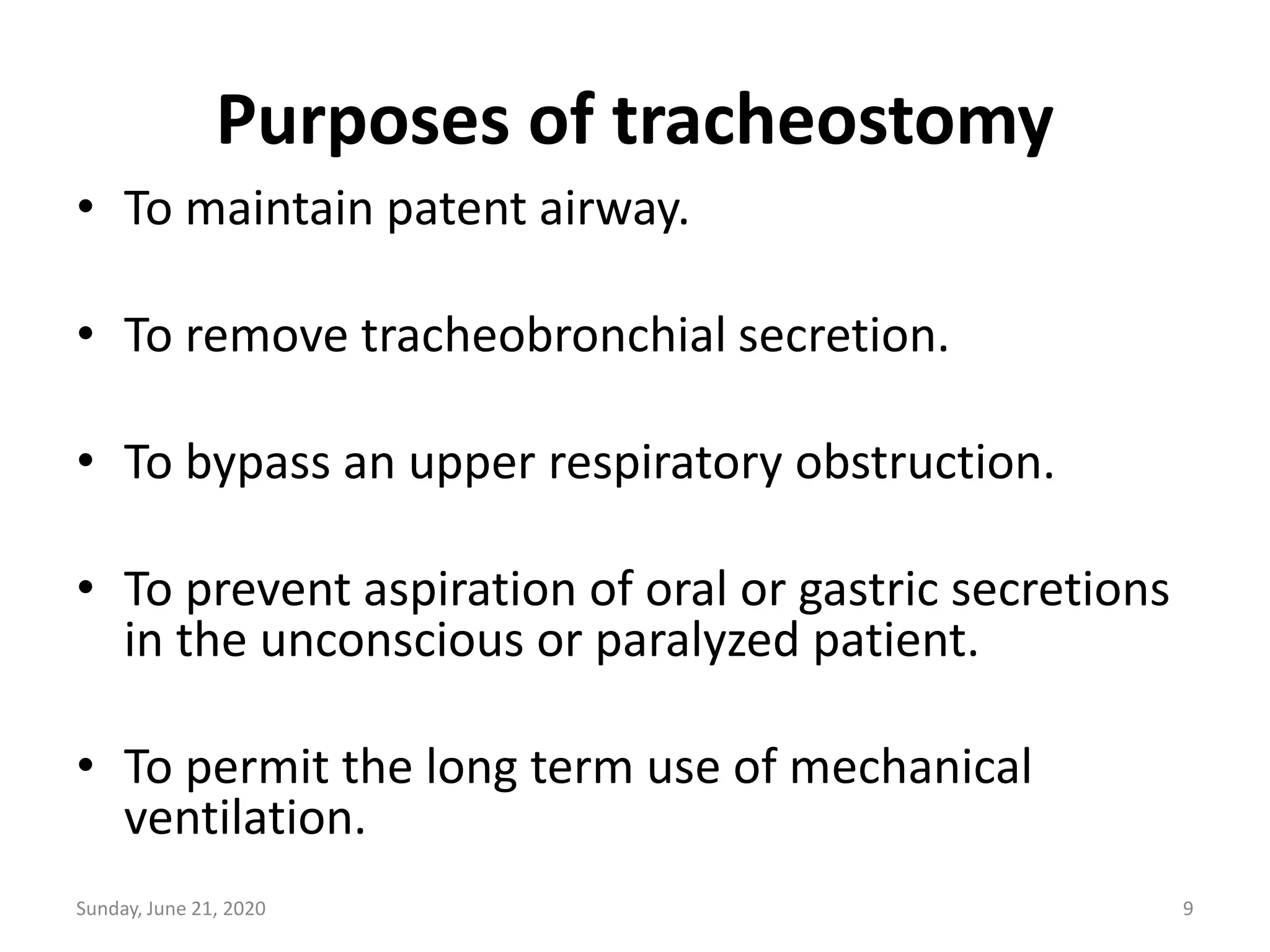 Purposes of tracheostomy

• To maintain patent airway.

• To remove tracheobronchial secretion.

• To bypass an upper respiratory obstruction.

• To prevent aspiration of oral or gastric secretions in the unconscious or paralyzed patient.

• To permit the long term use of mechanical ventilation.

Sunday, June 21, 2020

9